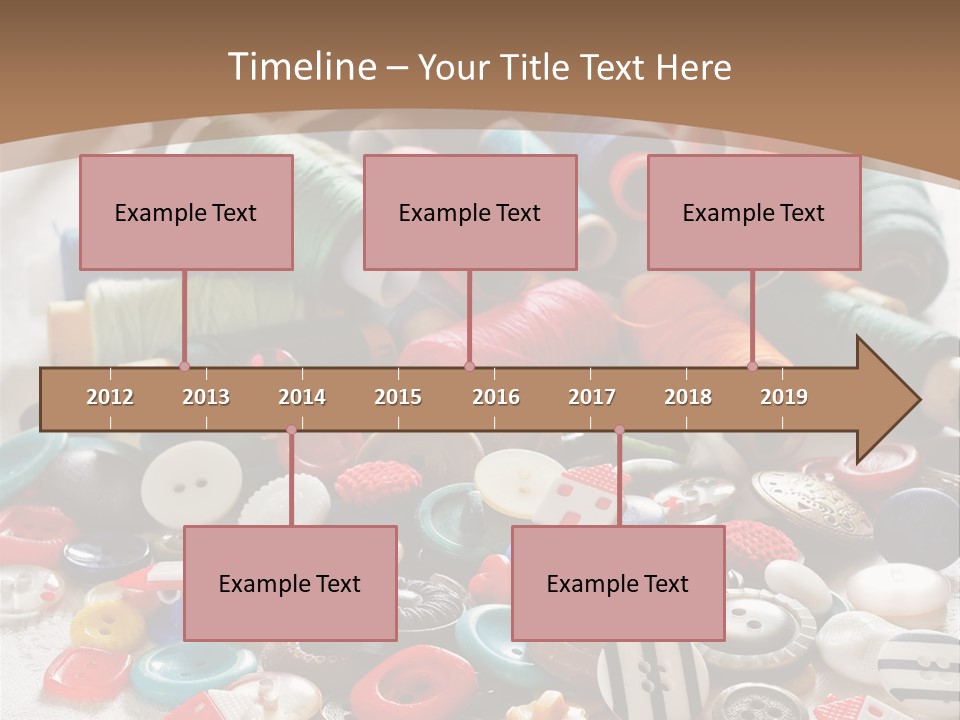 Timeline – Your Title Text Here

Example Text

Example Text

Example Text

2012 2013 2014 2015 2016 2017 2018 2019

Example Text

Example Text